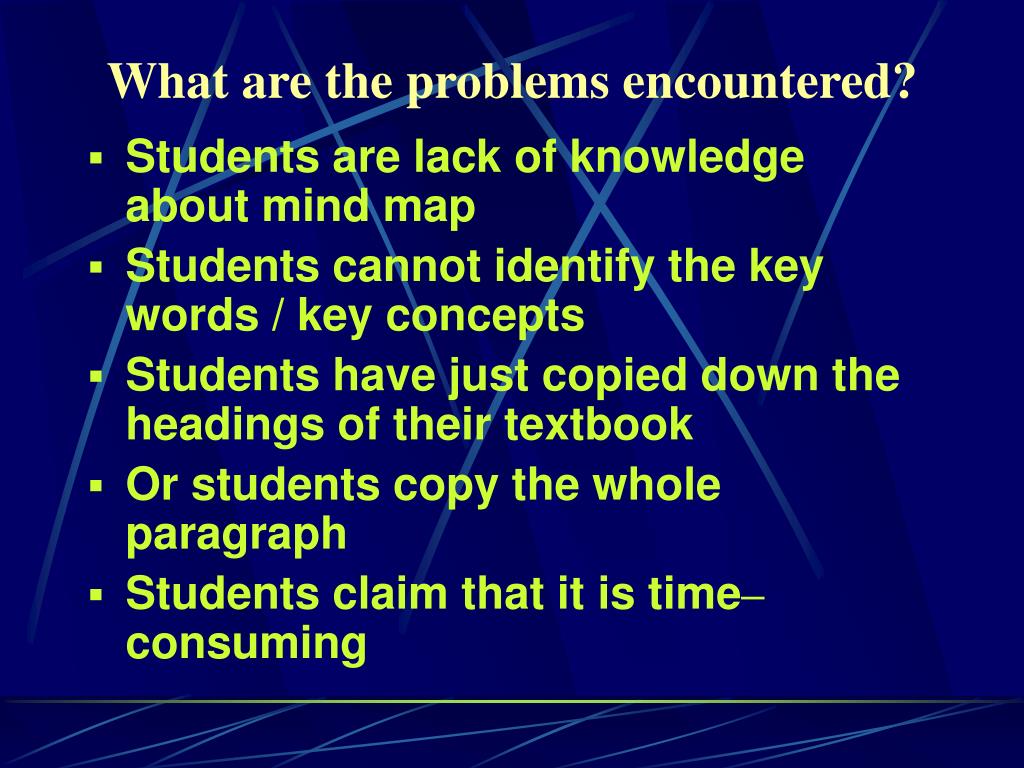 What are the problems encountered?

- Students are lack of knowledge about mind map
- Students cannot identify the key words / key concepts
- Students have just copied down the headings of their textbook
- Or students copy the whole paragraph
- Students claim that it is time–consuming